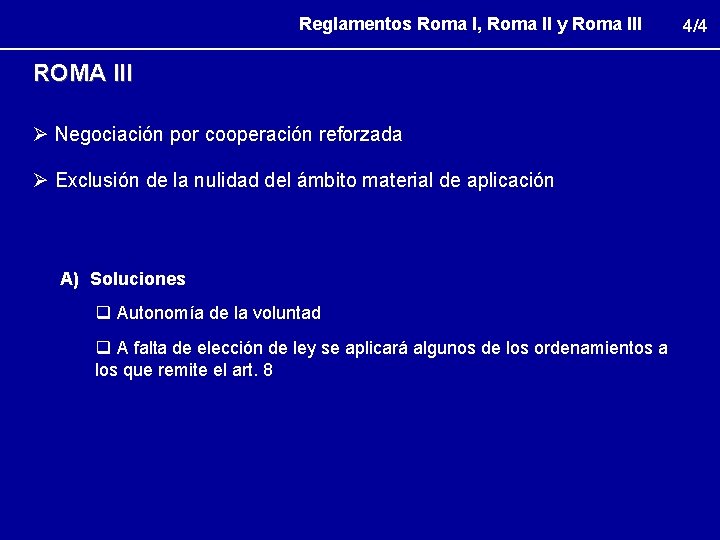 Reglamentos Roma I, Roma II y Roma III 4/4

ROMA III

➢ Negociación por cooperación reforzada

➢ Exclusión de la nulidad del ámbito material de aplicación

A) Soluciones

❑ Autonomía de la voluntad

❑ A falta de elección de ley se aplicará algunos de los ordenamientos a los que remite el art. 8